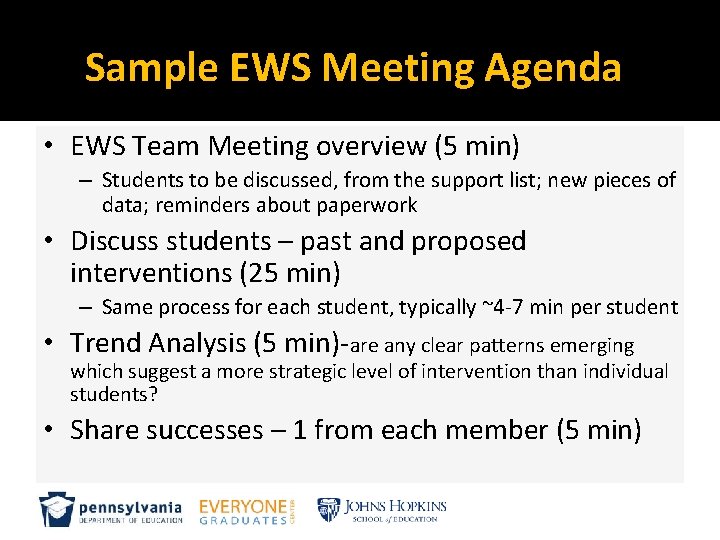 Sample EWS Meeting Agenda

• EWS Team Meeting overview (5 min)
– Students to be discussed, from the support list; new pieces of data; reminders about paperwork

• Discuss students – past and proposed interventions (25 min)
– Same process for each student, typically ~4-7 min per student

• Trend Analysis (5 min)-are any clear patterns emerging which suggest a more strategic level of intervention than individual students?

• Share successes – 1 from each member (5 min)

pennsylvania DEPARTMENT OF EDUCATION EVERYONE GRADUATES CENTER JOHNS HOPKINS SCHOOL of EDUCATION